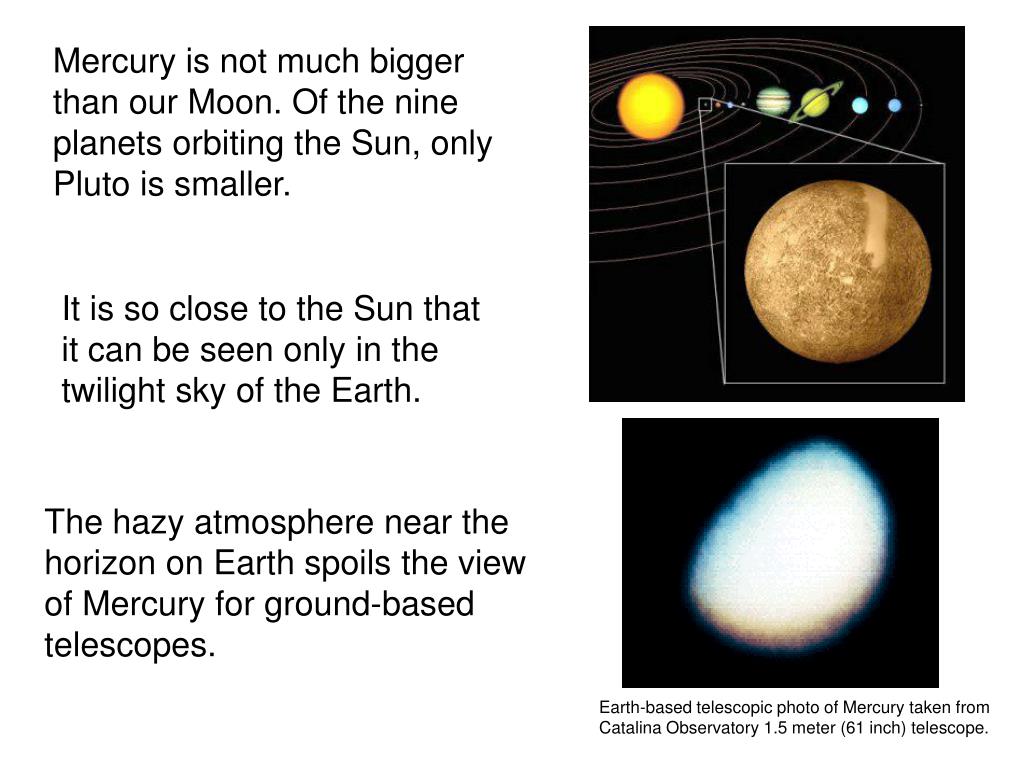 Mercury is not much bigger than our Moon. Of the nine planets orbiting the Sun, only Pluto is smaller.

It is so close to the Sun that it can be seen only in the twilight sky of the Earth.

The hazy atmosphere near the horizon on Earth spoils the view of Mercury for ground-based telescopes.

Earth-based telescopic photo of Mercury taken from Catalina Observatory 1.5 meter (61 inch) telescope.